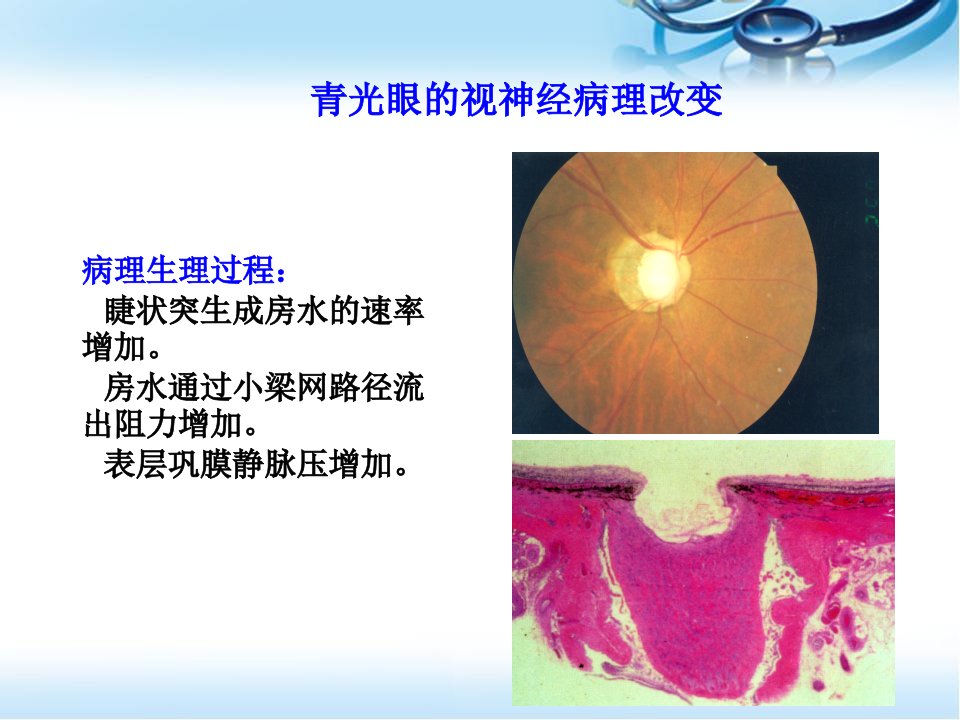 青光眼的视神经病理改变

病理生理过程：

睫状突生成房水的速率增加。

房水通过小梁网路径流出阻力增加。

表层巩膜静脉压增加。